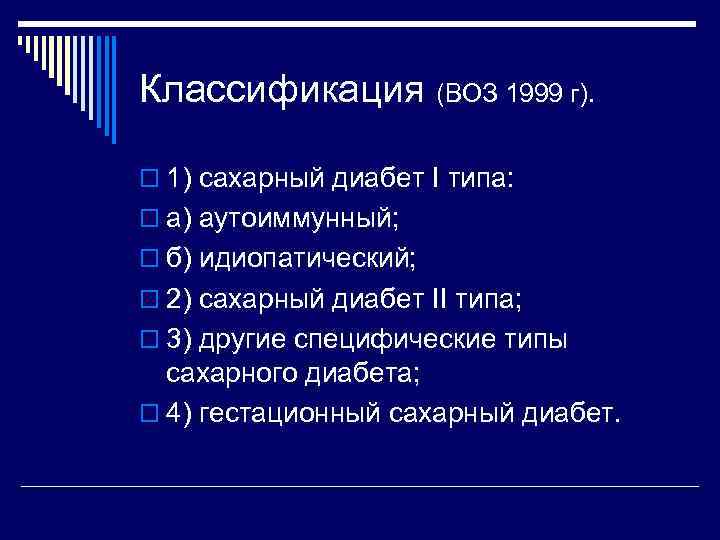 Классификация (ВОЗ 1999 г).

1) сахарный диабет I типа:

а) аутоиммунный;

б) идиопатический;

2) сахарный диабет II типа;

3) другие специфические типы сахарного диабета;

4) гестационный сахарный диабет.